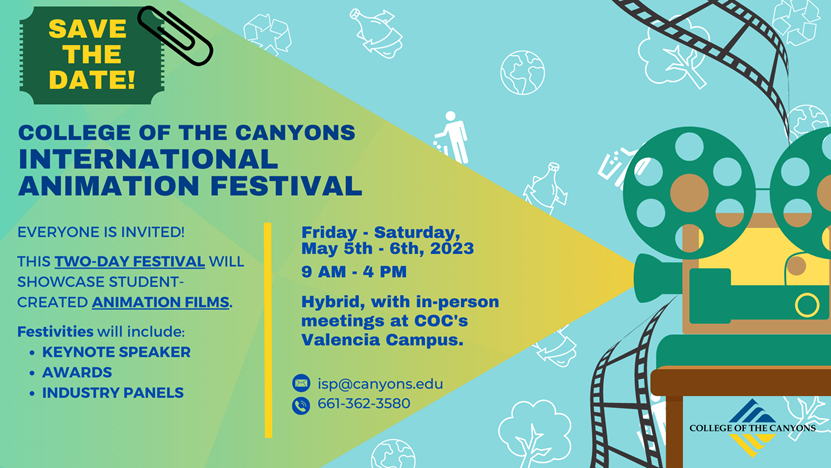 SAVE THE DATE!

COLLEGE OF THE CANYONS
INTERNATIONAL ANIMATION FESTIVAL

EVERYONE IS INVITED!

THIS TWO-DAY FESTIVAL WILL SHOWCASE STUDENT-CREATED ANIMATION FILMS.

Festivities will include:
• KEYNOTE SPEAKER
• AWARDS
• INDUSTRY PANELS

Friday - Saturday, May 5th - 6th, 2023
9 AM - 4 PM

Hybrid, with in-person meetings at COC's Valencia Campus.

isp@canyons.edu
661-362-3580

COLLEGE OF THE CANYONS